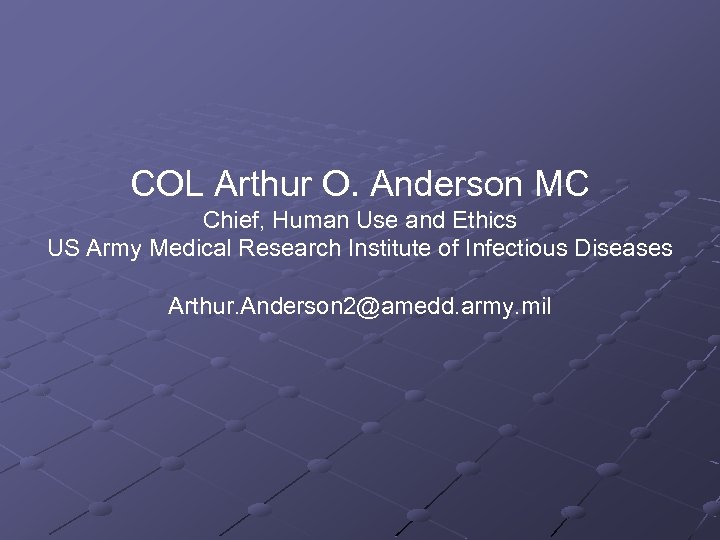 COL Arthur O. Anderson MC
Chief, Human Use and Ethics
US Army Medical Research Institute of Infectious Diseases

Arthur.Anderson2@amedd.army.mil